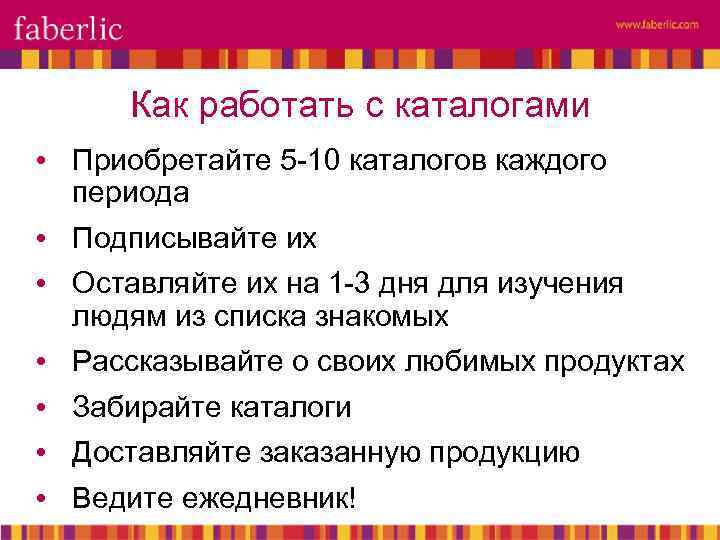 faberlic

www.faberlic.com

Как работать с каталогами

• Приобретайте 5-10 каталогов каждого периода
• Подписывайте их
• Оставляйте их на 1-3 дня для изучения людям из списка знакомых
• Рассказывайте о своих любимых продуктах
• Забирайте каталоги
• Доставляйте заказанную продукцию
• Ведите ежедневник!